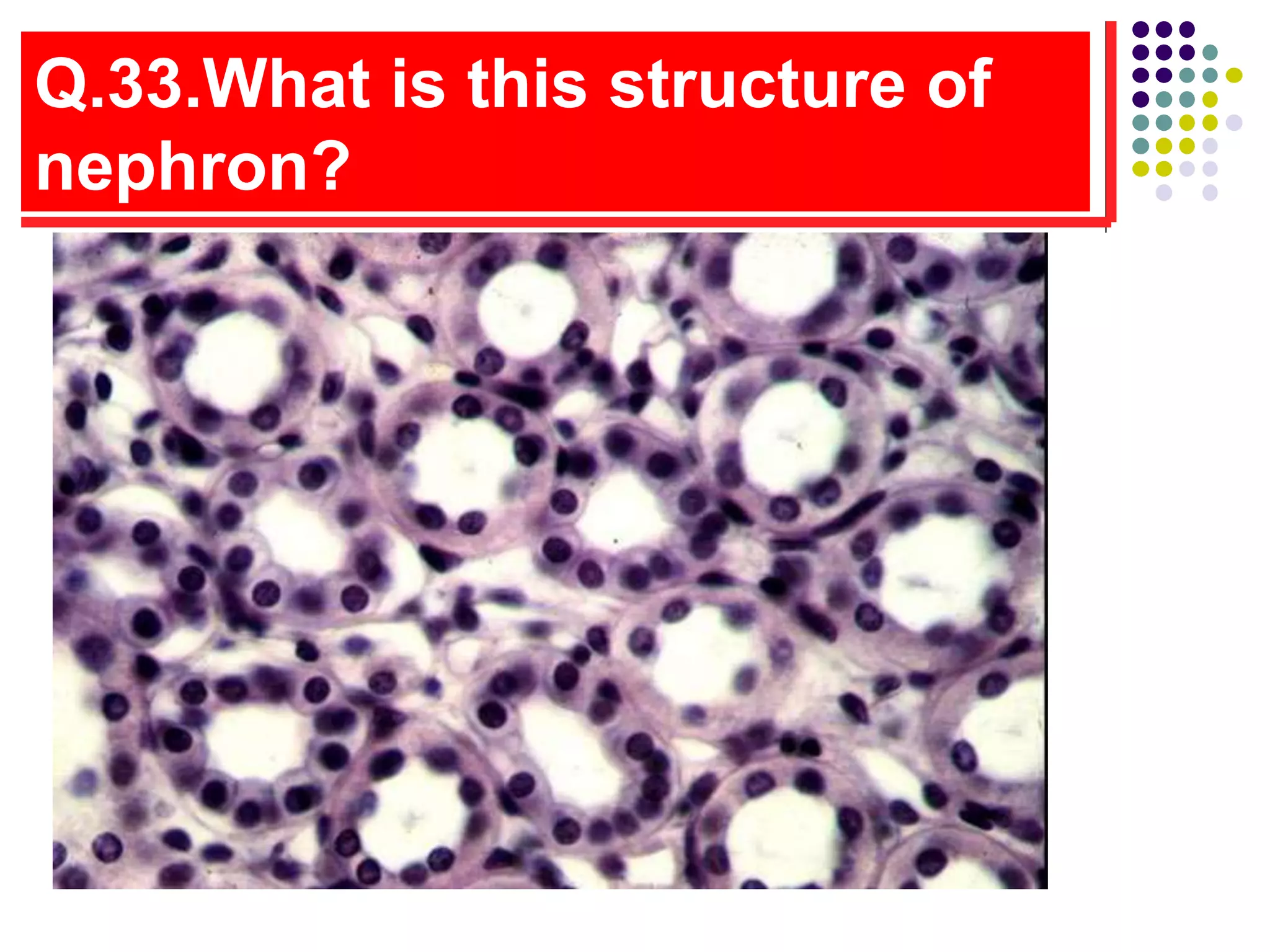 Q.33.What is this structure of nephron?